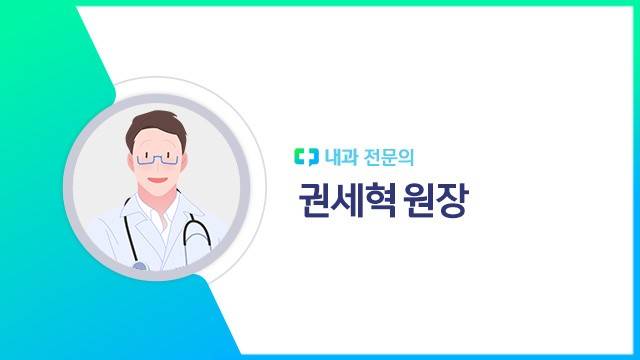 내과 전문의

권세혁 원장